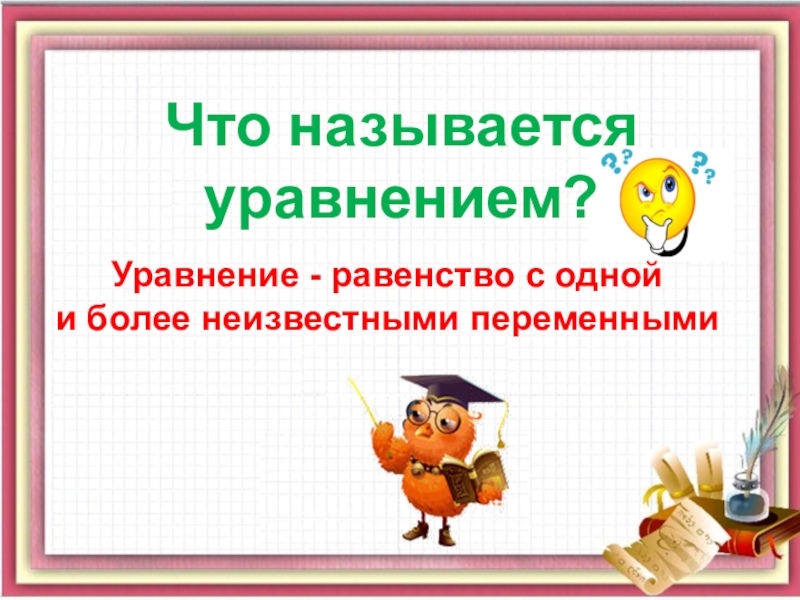 Что называется уравнением?

Уравнение - равенство с одной и более неизвестными переменными